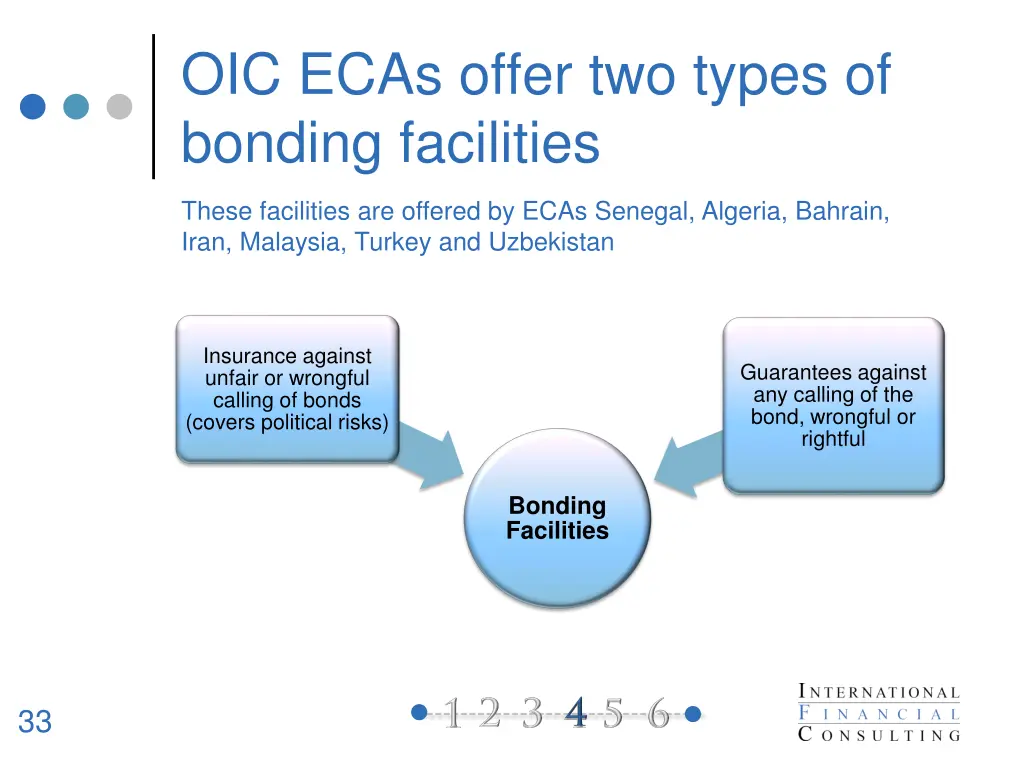 OIC ECAs offer two types of bonding facilities

These facilities are offered by ECAs Senegal, Algeria, Bahrain, Iran, Malaysia, Turkey and Uzbekistan

Insurance against unfair or wrongful calling of bonds (covers political risks)

Guarantees against any calling of the bond, wrongful or rightful

Bonding Facilities

33

1 2 3 4 5 6

INTERNATIONAL
FINANCIAL
CONSULTING